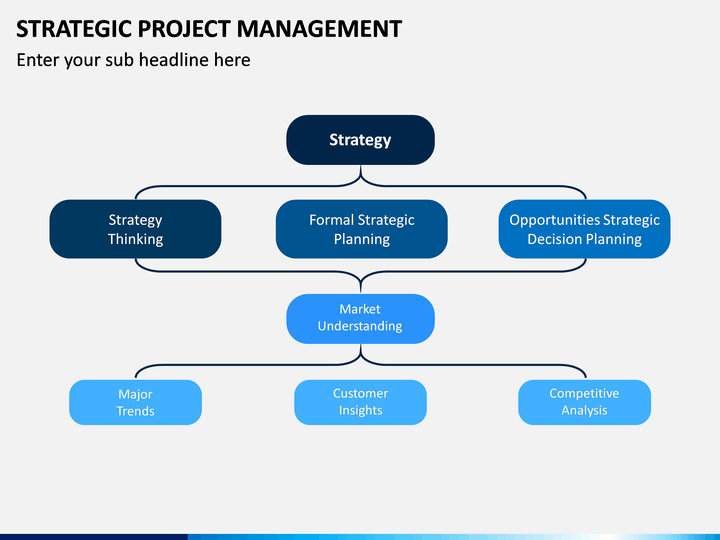 STRATEGIC PROJECT MANAGEMENT
Enter your sub headline here

Strategy

Strategy Thinking

Formal Strategic Planning

Opportunities Strategic Decision Planning

Market Understanding

Major Trends

Customer Insights

Competitive Analysis